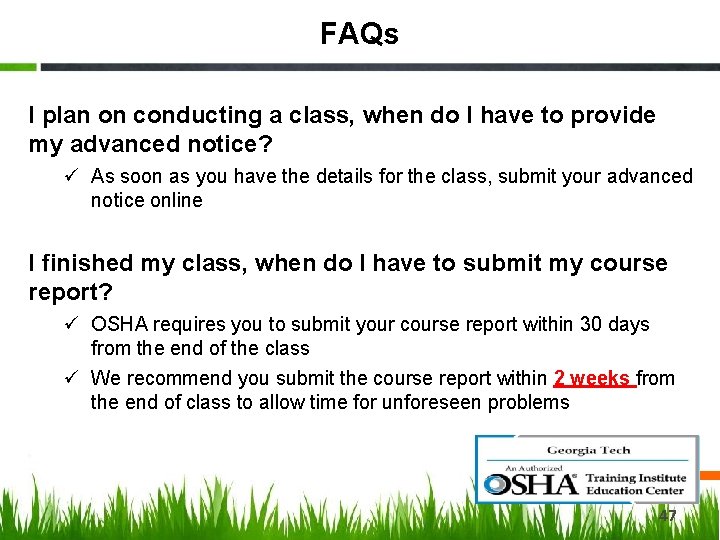 FAQs

I plan on conducting a class, when do I have to provide my advanced notice?

✓ As soon as you have the details for the class, submit your advanced notice online

I finished my class, when do I have to submit my course report?

✓ OSHA requires you to submit your course report within 30 days from the end of the class

✓ We recommend you submit the course report within 2 weeks from the end of class to allow time for unforeseen problems

Georgia Tech
An Authorized
OSHA® Training Institute Education Center

47